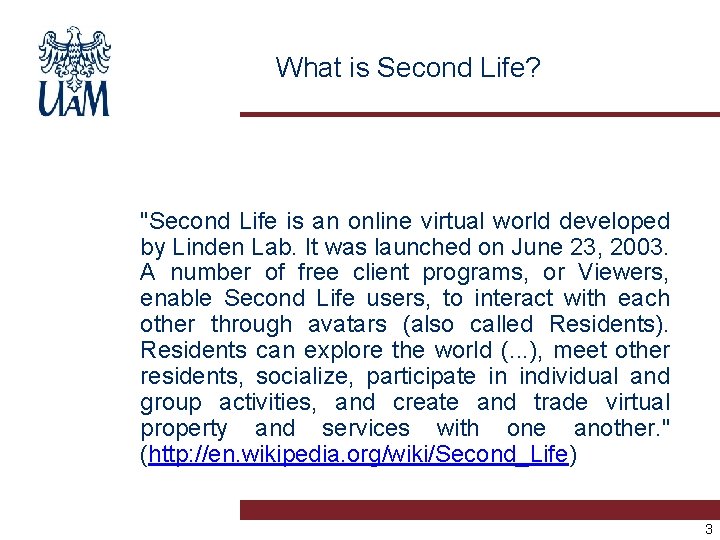 UAM

What is Second Life?

"Second Life is an online virtual world developed by Linden Lab. It was launched on June 23, 2003. A number of free client programs, or Viewers, enable Second Life users, to interact with each other through avatars (also called Residents). Residents can explore the world (...), meet other residents, socialize, participate in individual and group activities, and create and trade virtual property and services with one another." (http://en.wikipedia.org/wiki/Second_Life)

3